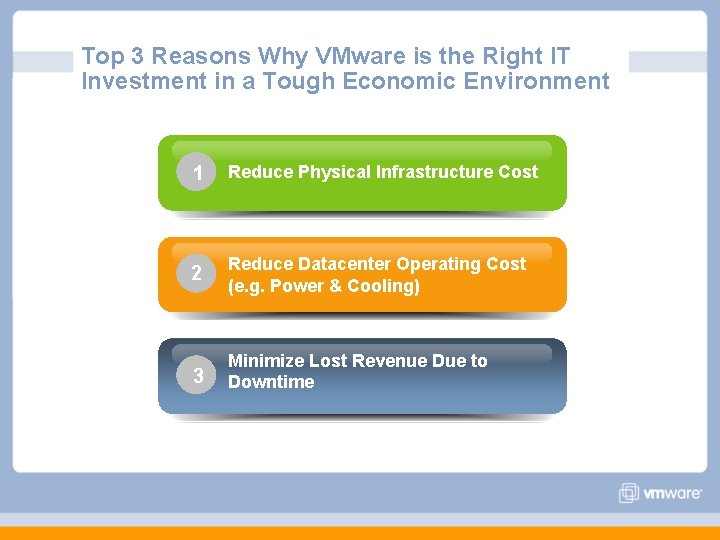 Top 3 Reasons Why VMware is the Right IT Investment in a Tough Economic Environment

1 Reduce Physical Infrastructure Cost

2 Reduce Datacenter Operating Cost (e.g. Power & Cooling)

3 Minimize Lost Revenue Due to Downtime

vmware